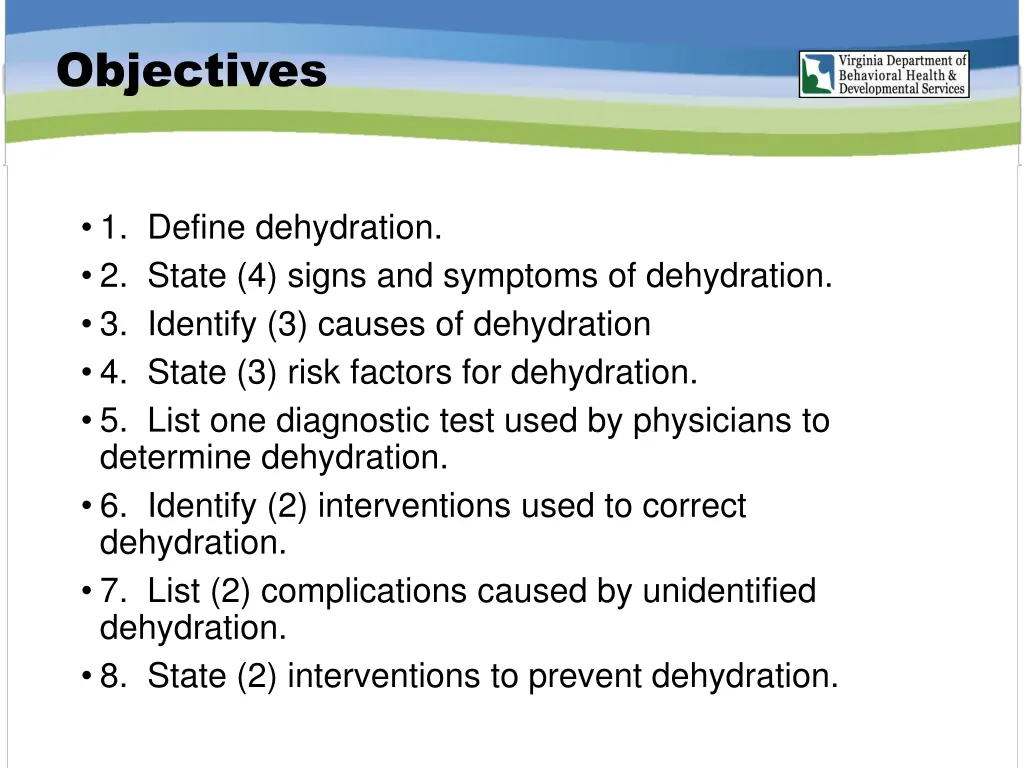 Objectives

Virginia Department of Behavioral Health & Developmental Services

• 1. Define dehydration.
• 2. State (4) signs and symptoms of dehydration.
• 3. Identify (3) causes of dehydration
• 4. State (3) risk factors for dehydration.
• 5. List one diagnostic test used by physicians to determine dehydration.
• 6. Identify (2) interventions used to correct dehydration.
• 7. List (2) complications caused by unidentified dehydration.
• 8. State (2) interventions to prevent dehydration.